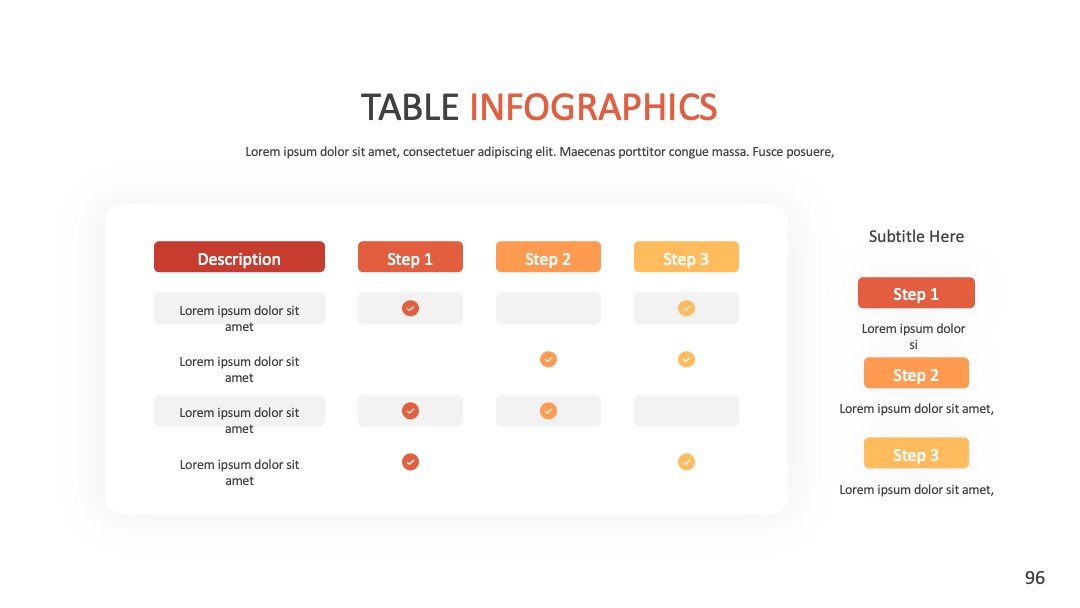 TABLE INFOGRAPHICS

Lorem ipsum dolor sit amet, consectetuer adipiscing elit. Maecenas porttitor congue massa. Fusce posuere,

| Description | Step 1 | Step 2 | Step 3 |
|---|---|---|---|
| Lorem ipsum dolor sit amet | ✓ | | ✓ |
| Lorem ipsum dolor sit amet | | ✓ | ✓ |
| Lorem ipsum dolor sit amet | ✓ | ✓ | |
| Lorem ipsum dolor sit amet | ✓ | | ✓ |

Subtitle Here

Step 1

Lorem ipsum dolor si

Step 2

Lorem ipsum dolor sit amet,

Step 3

Lorem ipsum dolor sit amet,

96